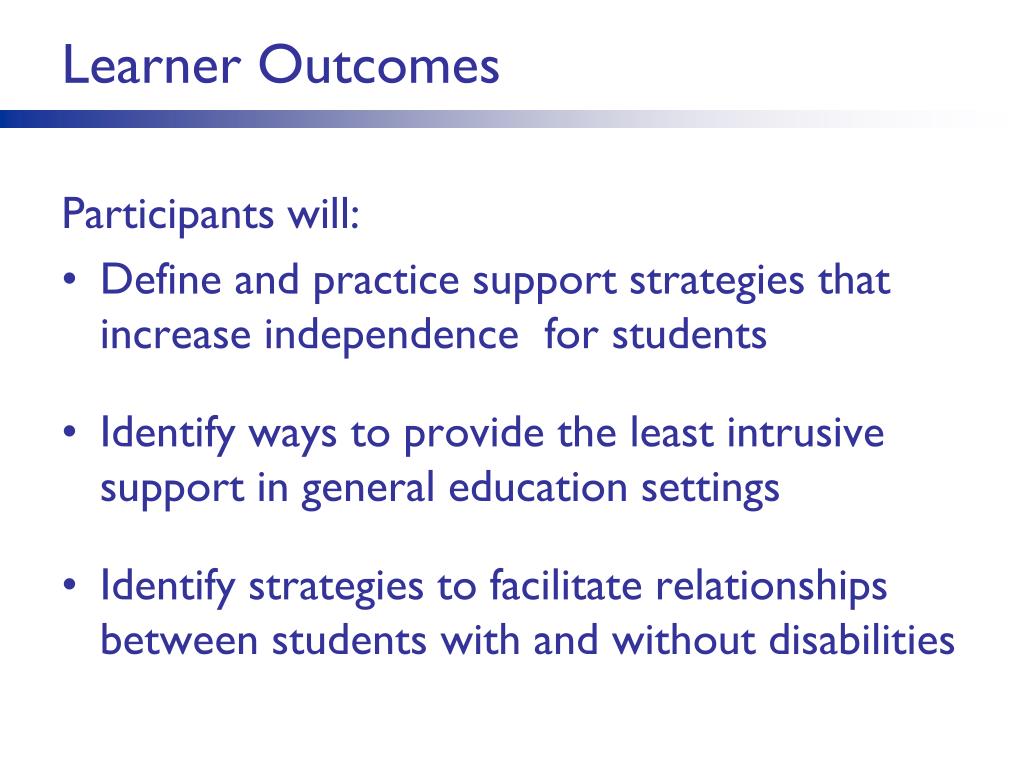 Learner Outcomes

Participants will:

• Define and practice support strategies that increase independence  for students

• Identify ways to provide the least intrusive support in general education settings

• Identify strategies to facilitate relationships between students with and without disabilities